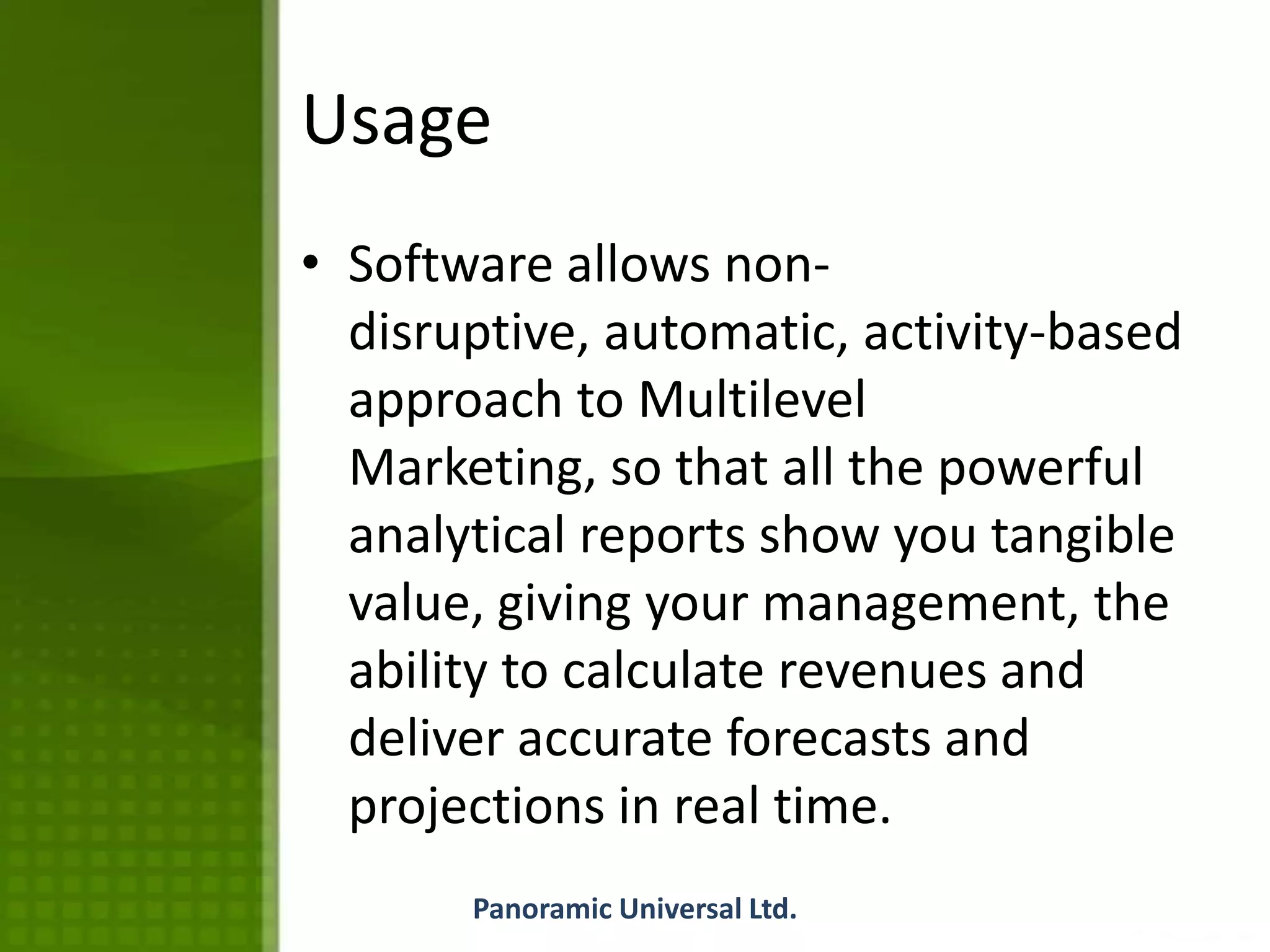 Usage

• Software allows non-disruptive, automatic, activity-based approach to Multilevel Marketing, so that all the powerful analytical reports show you tangible value, giving your management, the ability to calculate revenues and deliver accurate forecasts and projections in real time.

Panoramic Universal Ltd.